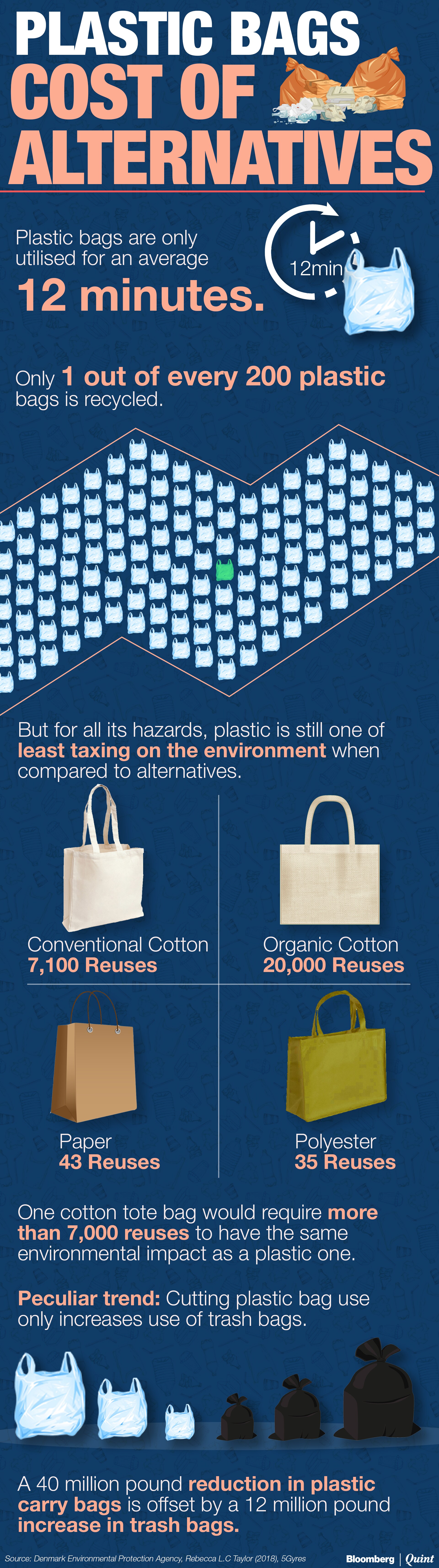 PLASTIC BAGS
COST OF
ALTERNATIVES

Plastic bags are only utilised for an average

12 minutes.

12min

Only 1 out of every 200 plastic bags is recycled.

But for all its hazards, plastic is still one of least taxing on the environment when compared to alternatives.

Conventional Cotton
7,100 Reuses

Organic Cotton
20,000 Reuses

Paper
43 Reuses

Polyester
35 Reuses

One cotton tote bag would require more than 7,000 reuses to have the same environmental impact as a plastic one.

Peculiar trend: Cutting plastic bag use only increases use of trash bags.

A 40 million pound reduction in plastic carry bags is offset by a 12 million pound increase in trash bags.

Source: Denmark Environmental Protection Agency, Rebecca L.C Taylor (2018), 5Gyres

Bloomberg | Quint